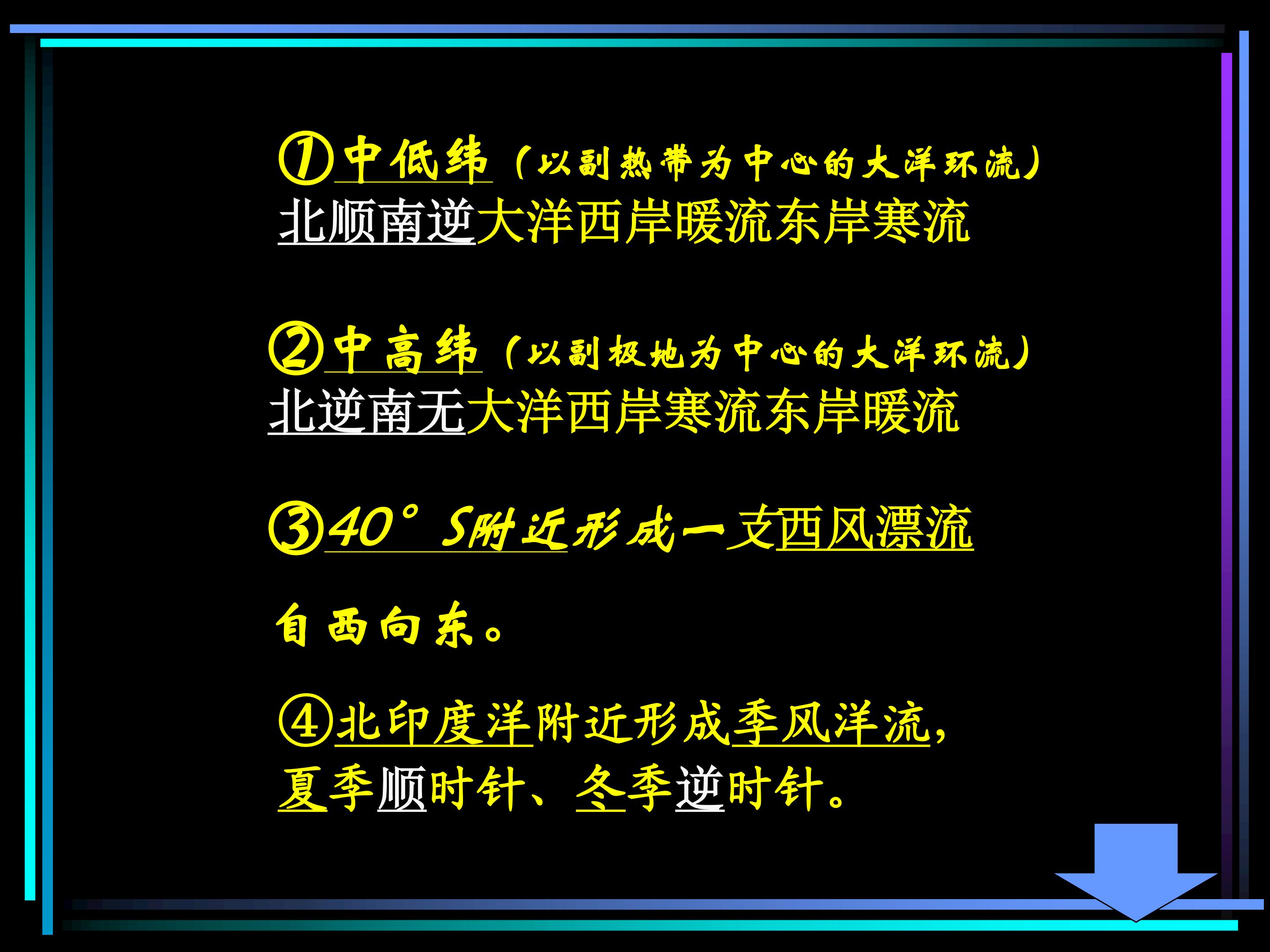 ①中低纬（以副热带为中心的大洋环流）
北顺南逆大洋西岸暖流东岸寒流

②中高纬（以副极地为中心的大洋环流）
北逆南无大洋西岸寒流东岸暖流

③40°S附近形成一支西风漂流

自西向东。

④北印度洋附近形成季风洋流，
夏季顺时针、冬季逆时针。